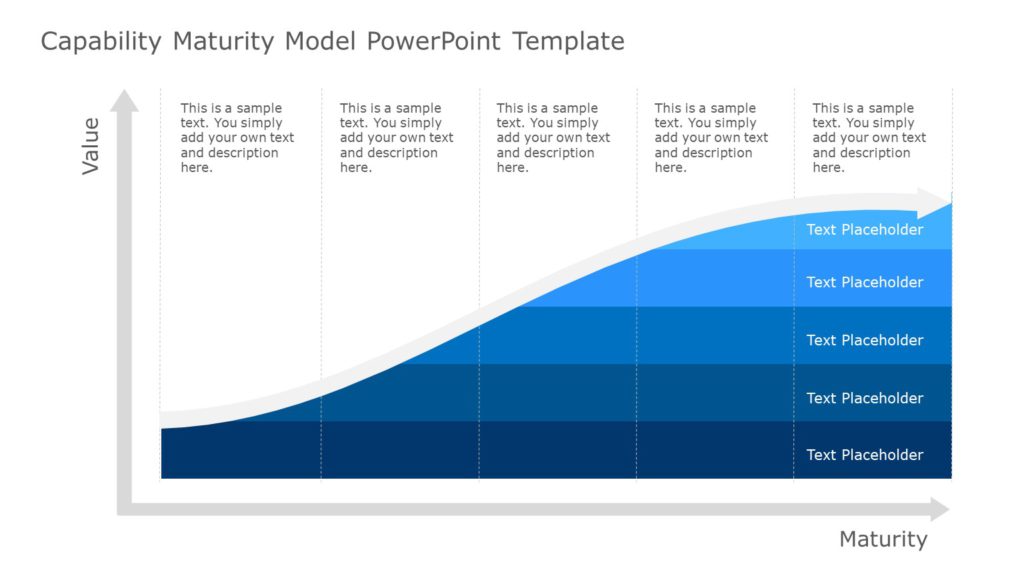 Capability Maturity Model PowerPoint Template

Value

This is a sample text. You simply add your own text and description here.

This is a sample text. You simply add your own text and description here.

This is a sample text. You simply add your own text and description here.

This is a sample text. You simply add your own text and description here.

This is a sample text. You simply add your own text and description here.

Text Placeholder

Text Placeholder

Text Placeholder

Text Placeholder

Text Placeholder

Maturity